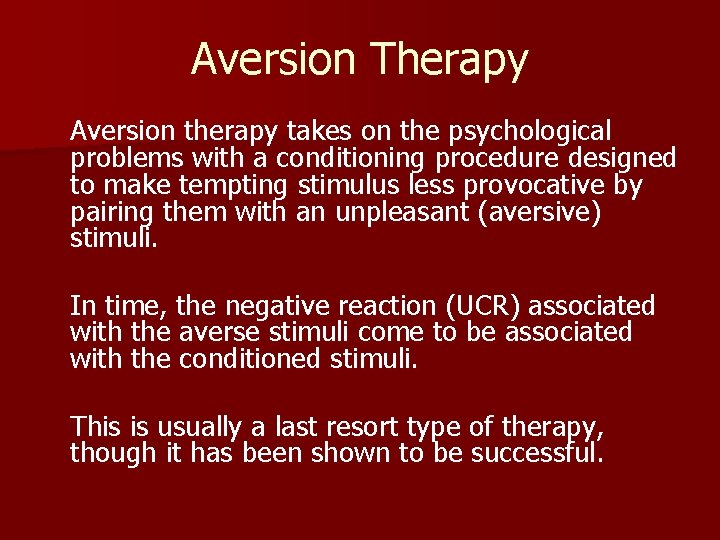 Aversion Therapy

Aversion therapy takes on the psychological problems with a conditioning procedure designed to make tempting stimulus less provocative by pairing them with an unpleasant (aversive) stimuli.

In time, the negative reaction (UCR) associated with the averse stimuli come to be associated with the conditioned stimuli.

This is usually a last resort type of therapy, though it has been shown to be successful.